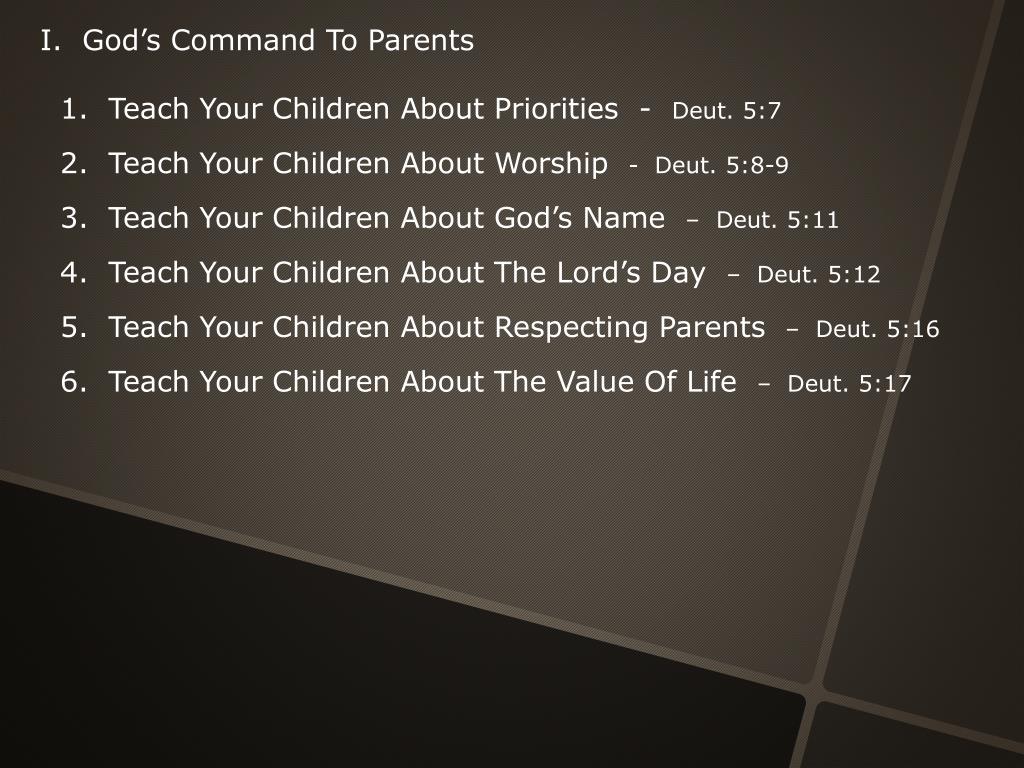 I. God’s Command To Parents

1. Teach Your Children About Priorities - Deut. 5:7
2. Teach Your Children About Worship - Deut. 5:8-9
3. Teach Your Children About God’s Name – Deut. 5:11
4. Teach Your Children About The Lord’s Day – Deut. 5:12
5. Teach Your Children About Respecting Parents – Deut. 5:16
6. Teach Your Children About The Value Of Life – Deut. 5:17